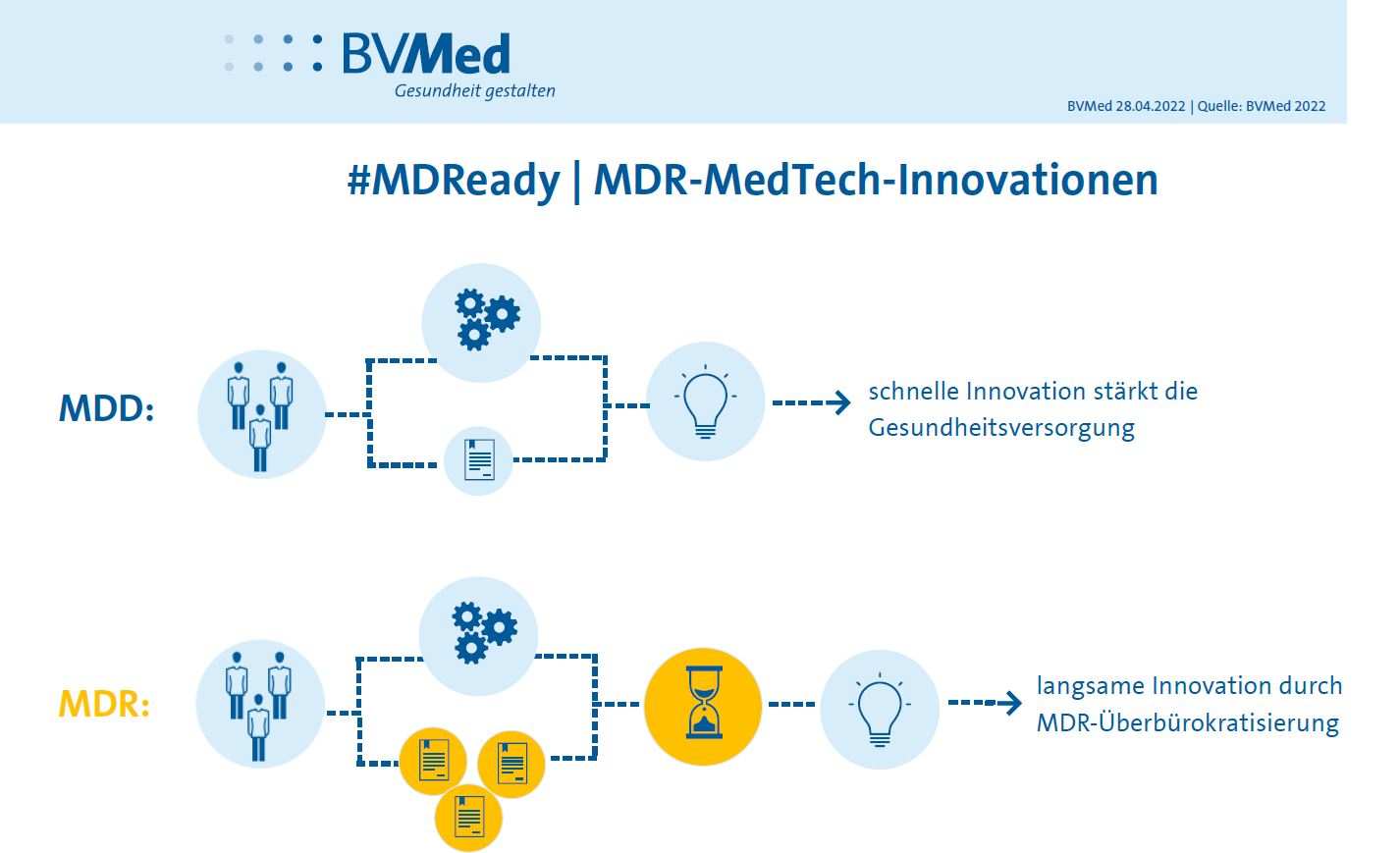 BVMed
Gesundheit gestalten

BVMed 28.04.2022 | Quelle: BVMed 2022

#MDReady | MDR-MedTech-Innovationen

MDD:

schnelle Innovation stärkt die Gesundheitsversorgung

MDR:

langsame Innovation durch MDR-Überbürokratisierung